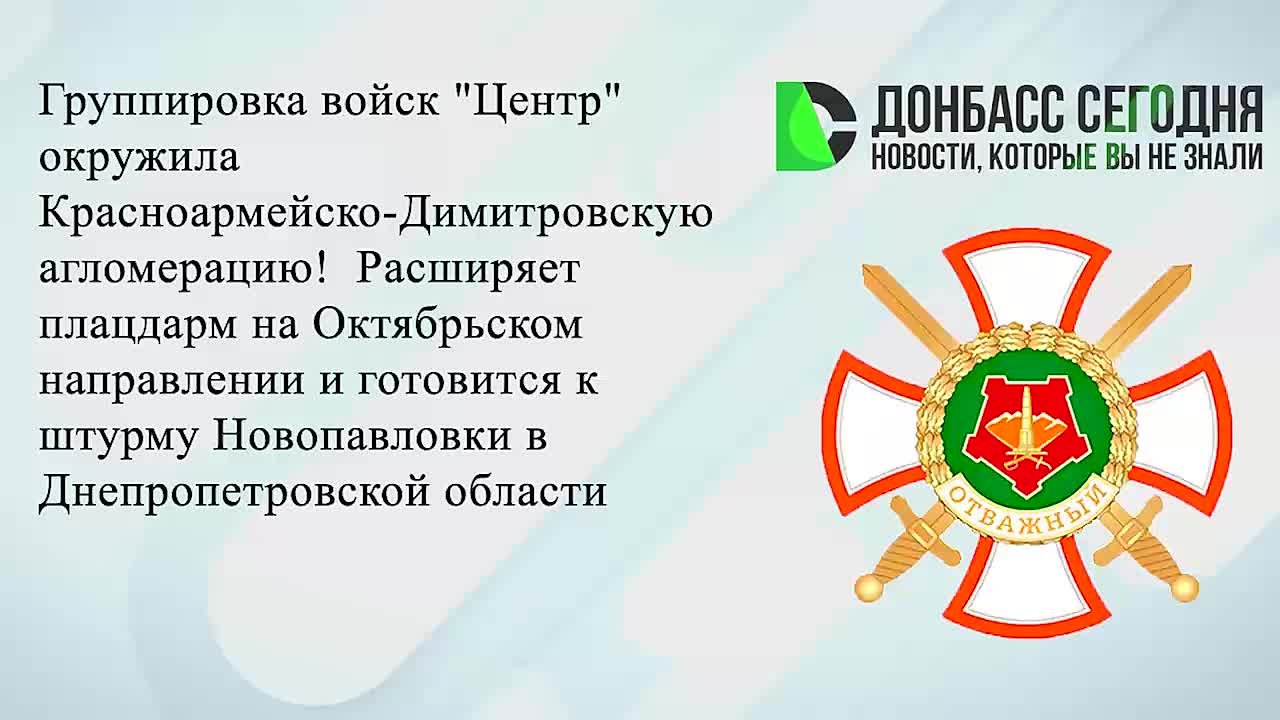 Группировка войск "Центр" окружила Красноармейско-Димитровскую агломерацию! Расширяет плацдарм на Октябрьском направлении и готовится к штурму Новопавловки в Днепропетровской области

ДОНБАСС СЕГОДНЯ
НОВОСТИ, КОТОРЫЕ ВЫ НЕ ЗНАЛИ

ОТВАЖНЫЙ